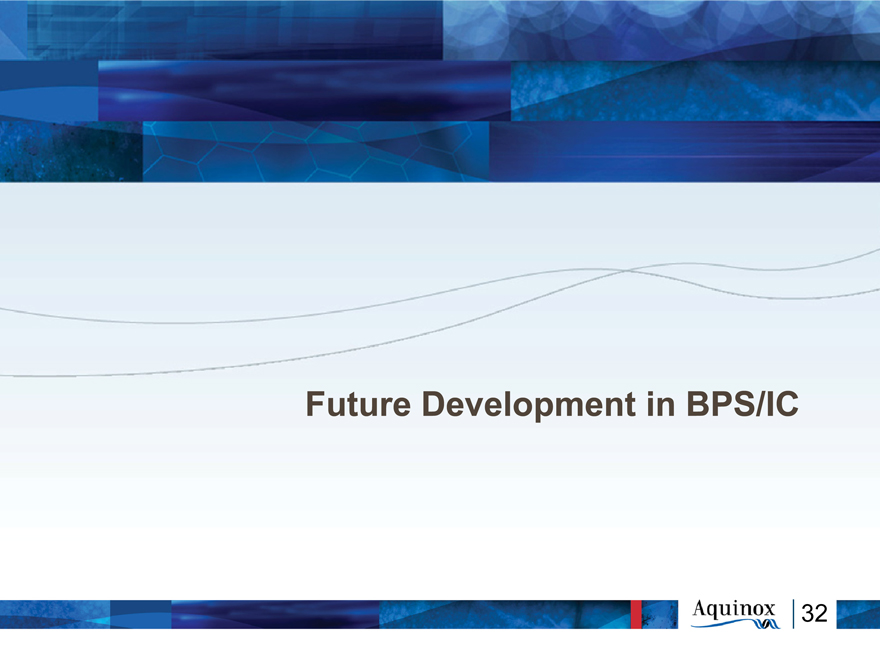 Future Development in BPS/IC

Aquinox

32